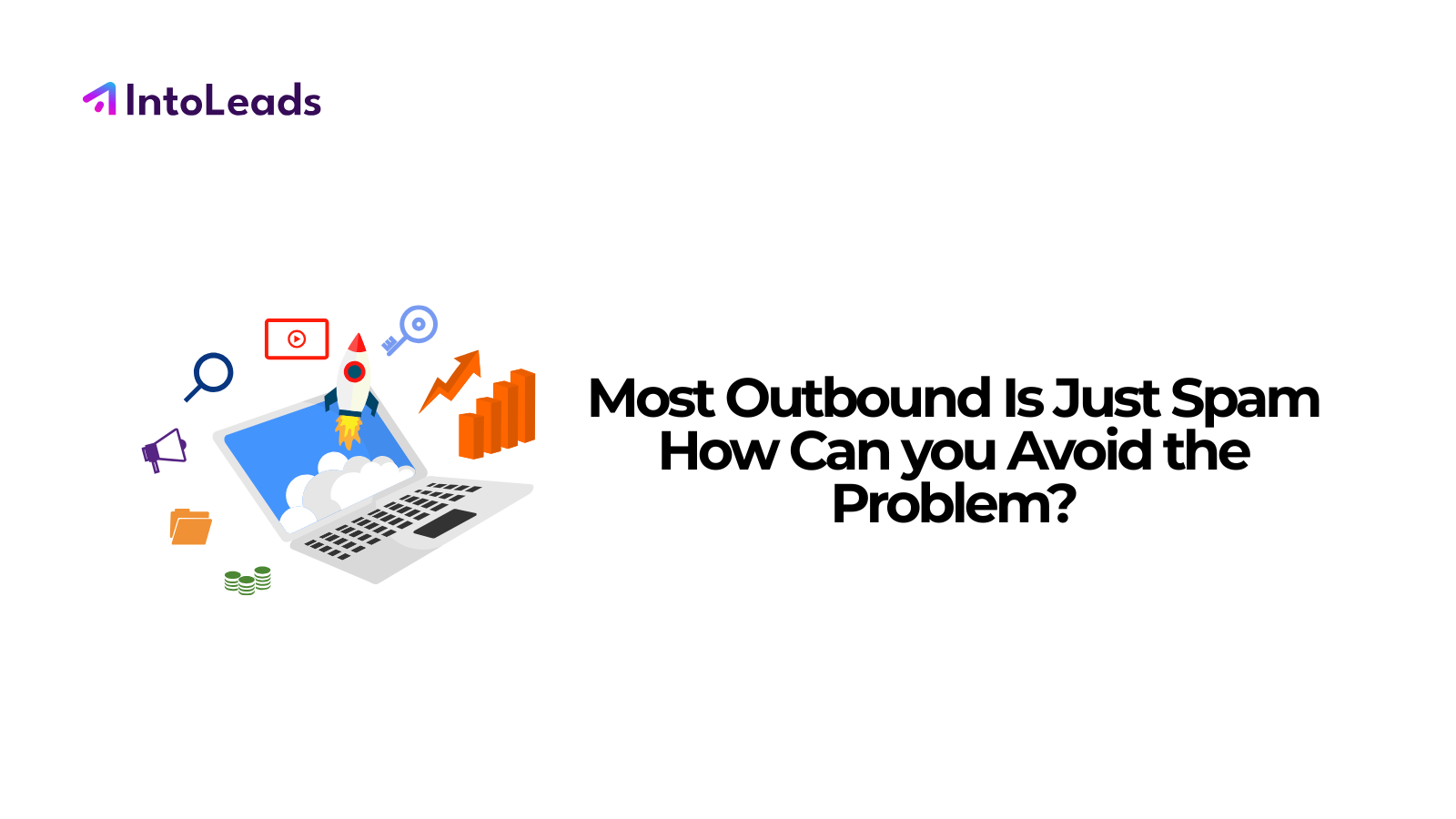 IntoLeads

Most Outbound Is Just Spam How Can you Avoid the Problem?